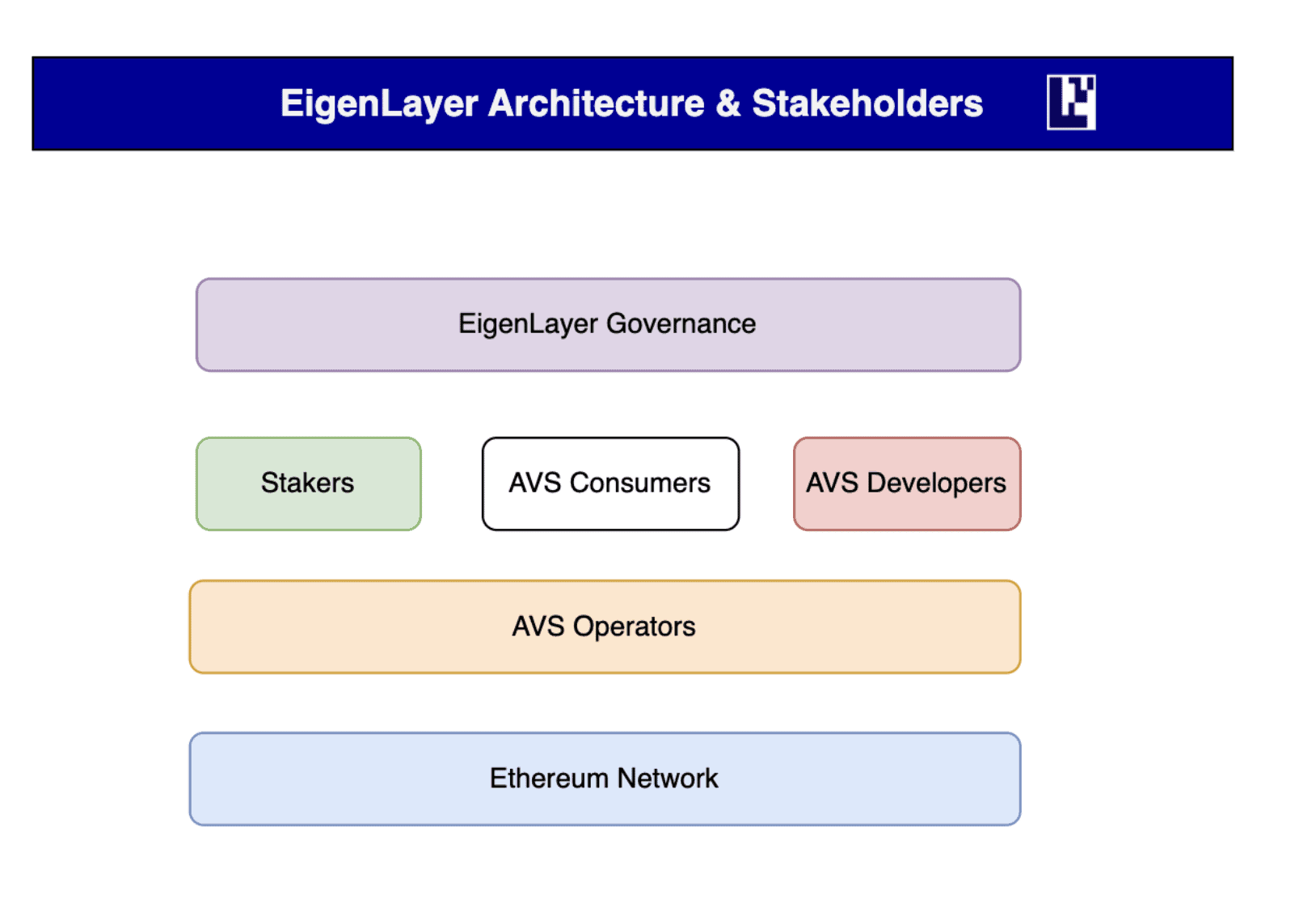 EigenLayer Architecture & Stakeholders

EigenLayer Governance

Stakers

AVS Consumers

AVS Developers

AVS Operators

Ethereum Network